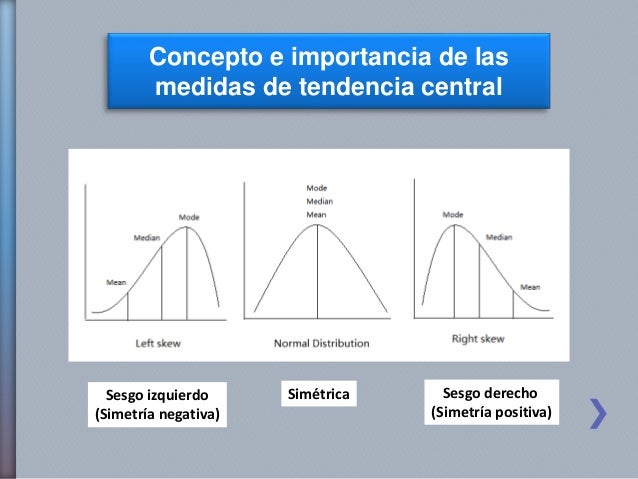 Concepto e importancia de las medidas de tendencia central

Mode
Median
Mean
Left skew

Mode
Median
Mean
Normal Distribution

Mode
Median
Mean
Right skew

Sesgo izquierdo
(Simetría negativa)

Simétrica

Sesgo derecho
(Simetría positiva)